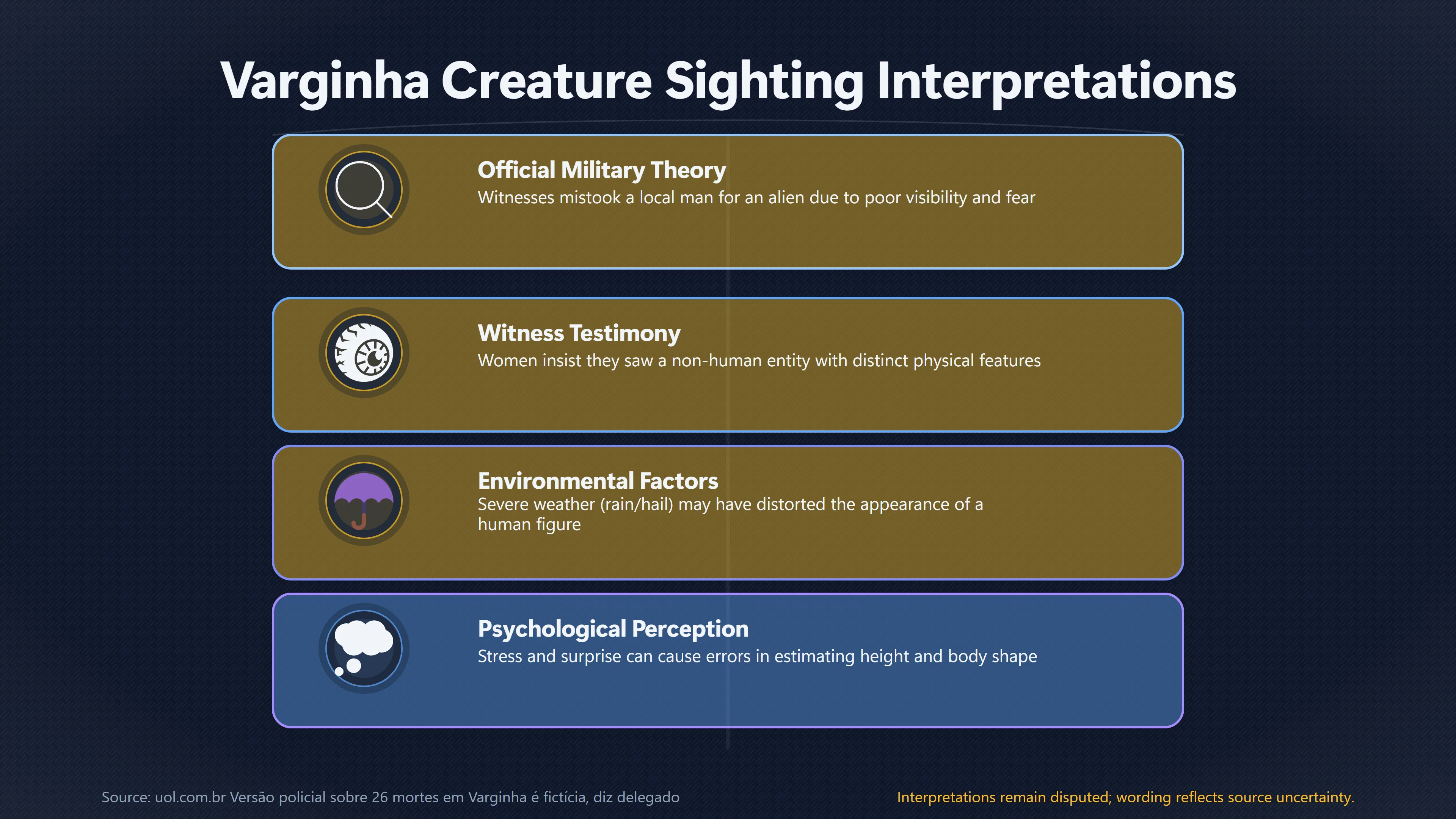 Varginha Creature Sighting Interpretations

Official Military Theory
Witnesses mistook a local man for an alien due to poor visibility and fear

Witness Testimony
Women insist they saw a non-human entity with distinct physical features

Environmental Factors
Severe weather (rain/hail) may have distorted the appearance of a human figure

Psychological Perception
Stress and surprise can cause errors in estimating height and body shape

Source: uol.com.br Versão policial sobre 26 mortes em Varginha é fictícia, diz delegado

Interpretations remain disputed; wording reflects source uncertainty.